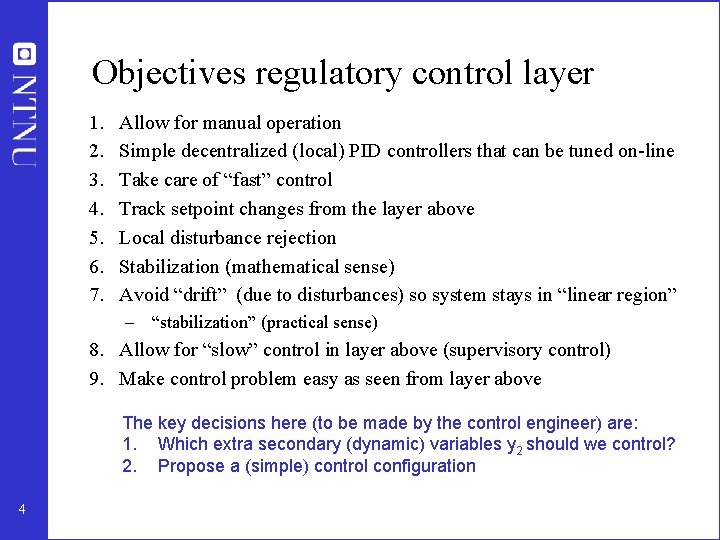 NTNU

Objectives regulatory control layer

1. Allow for manual operation
2. Simple decentralized (local) PID controllers that can be tuned on-line
3. Take care of “fast” control
4. Track setpoint changes from the layer above
5. Local disturbance rejection
6. Stabilization (mathematical sense)
7. Avoid “drift” (due to disturbances) so system stays in “linear region”
– “stabilization” (practical sense)
8. Allow for “slow” control in layer above (supervisory control)
9. Make control problem easy as seen from layer above

The key decisions here (to be made by the control engineer) are:
1. Which extra secondary (dynamic) variables $y_2$ should we control?
2. Propose a (simple) control configuration

4